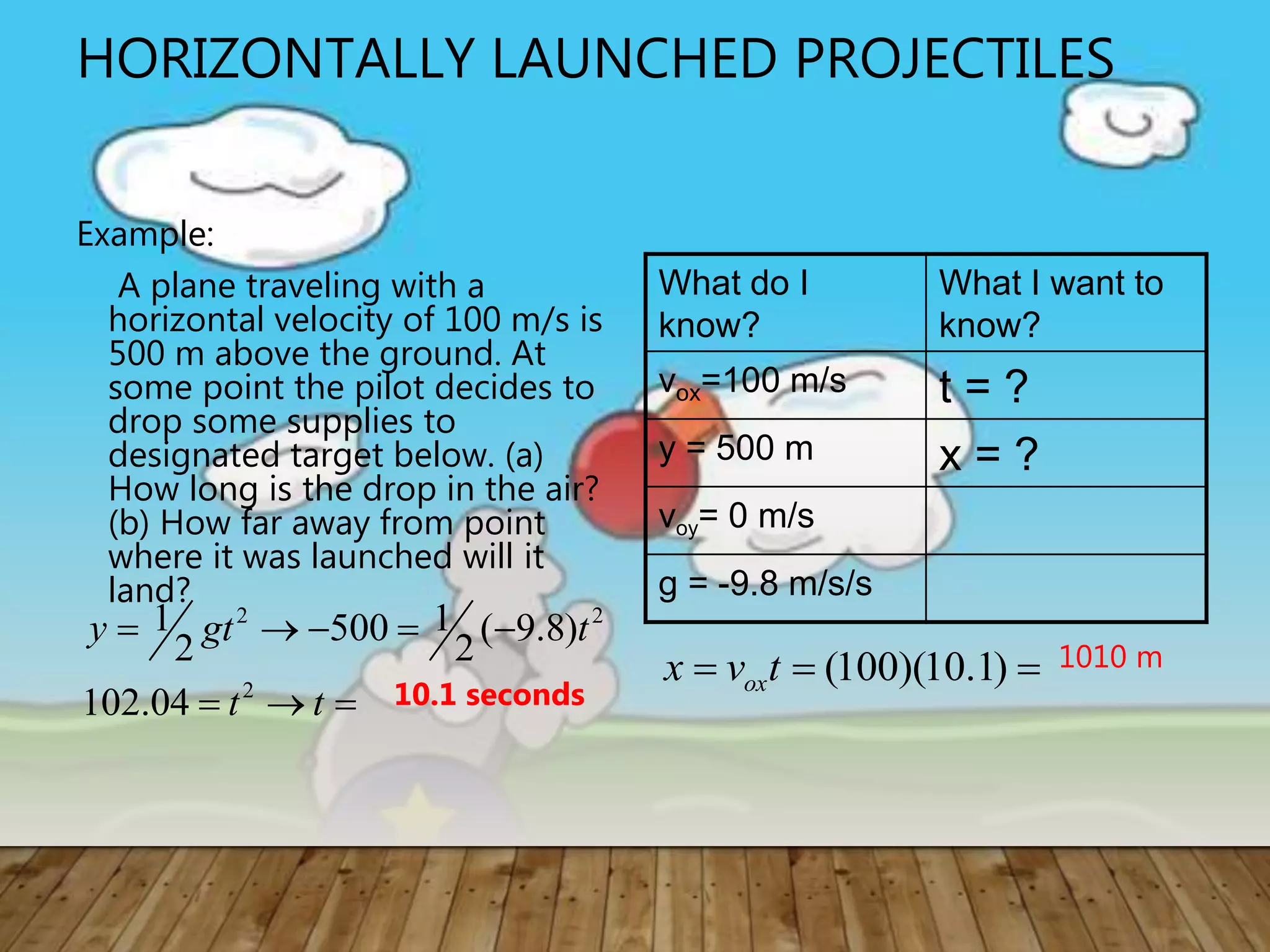 HORIZONTALLY LAUNCHED PROJECTILES

Example:

A plane traveling with a horizontal velocity of 100 m/s is 500 m above the ground. At some point the pilot decides to drop some supplies to designated target below. (a) How long is the drop in the air? (b) How far away from point where it was launched will it land?

| What do I know? | What I want to know? |
|---|---|
| $v_{ox}$=100 m/s | t = ? |
| y = 500 m | x = ? |
| $v_{oy}$= 0 m/s | |
| g = -9.8 m/s/s | |

$y = \frac{1}{2}gt^2 \rightarrow -500 = \frac{1}{2}(-9.8)t^2$

$102.04 = t^2 \rightarrow t =$ 10.1 seconds

$x = v_{ox}t = (100)(10.1) =$ 1010 m